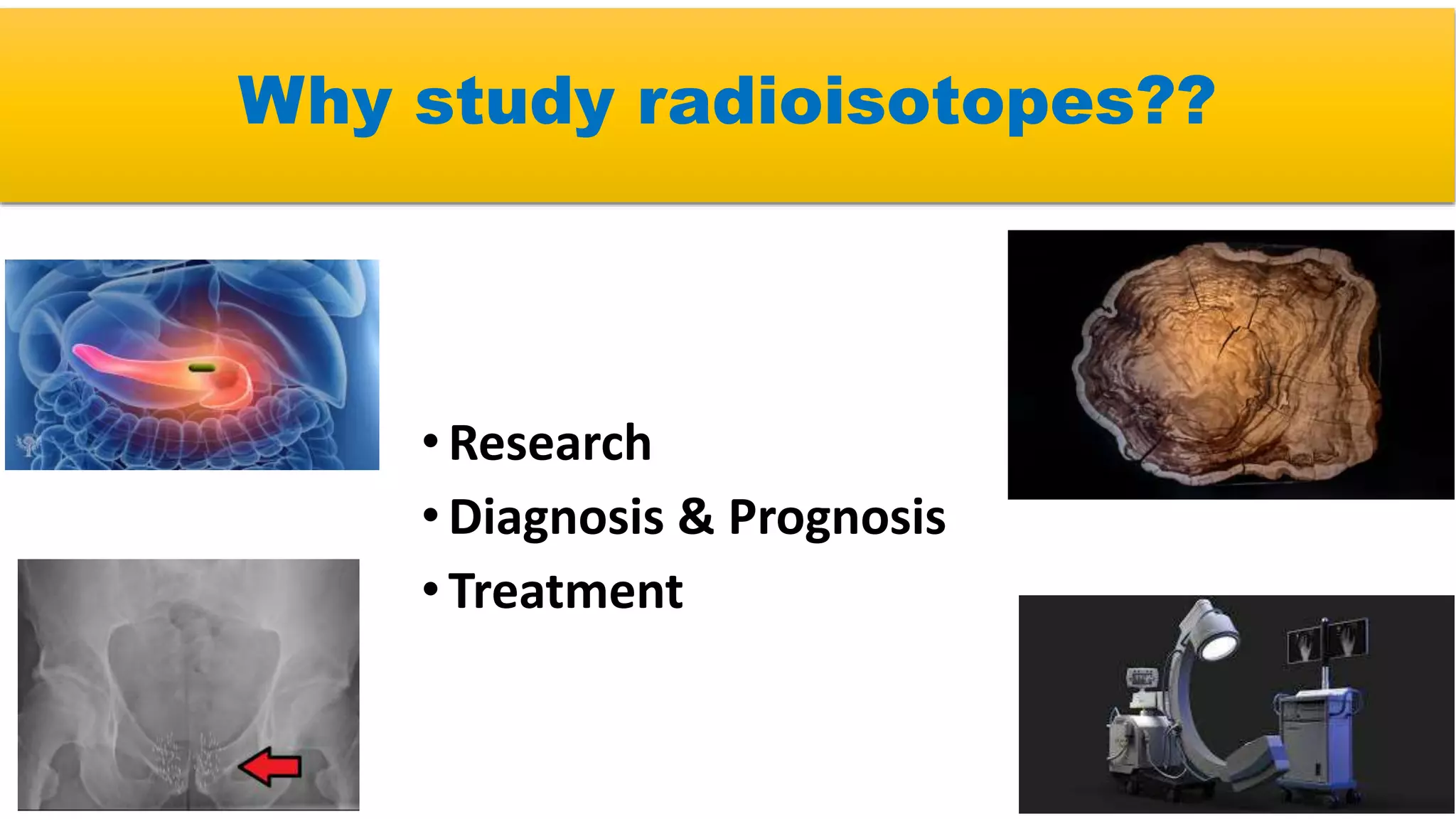 Why study radioisotopes??

• Research
• Diagnosis & Prognosis
• Treatment